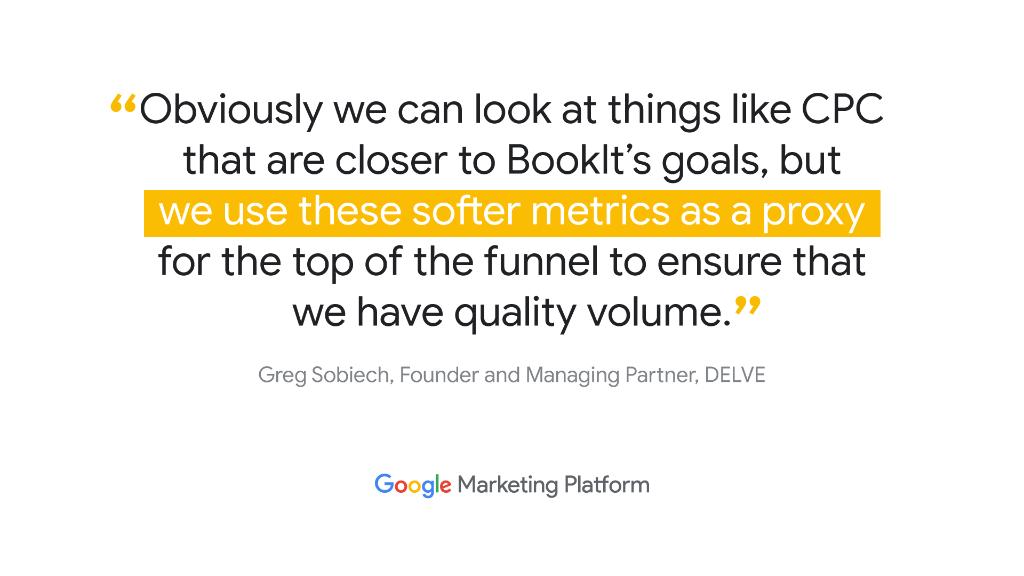 “Obviously we can look at things like CPC that are closer to BookIt’s goals, but we use these softer metrics as a proxy for the top of the funnel to ensure that we have quality volume.”

Greg Sobiech, Founder and Managing Partner, DELVE

Google Marketing Platform